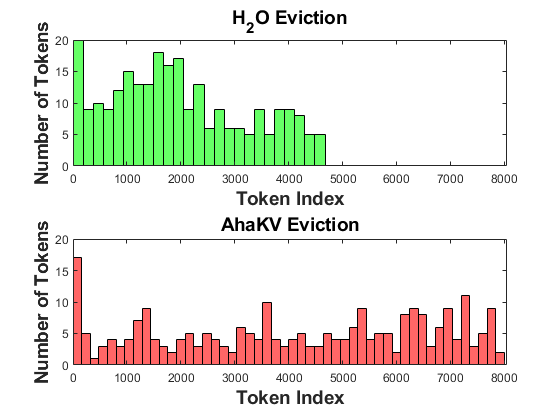 $H_2O$ Eviction

Number of Tokens

20
15
10
5
0

0 1000 2000 3000 4000 5000 6000 7000 8000

Token Index

AhaKV Eviction

Number of Tokens

20
15
10
5
0

0 1000 2000 3000 4000 5000 6000 7000 8000

Token Index